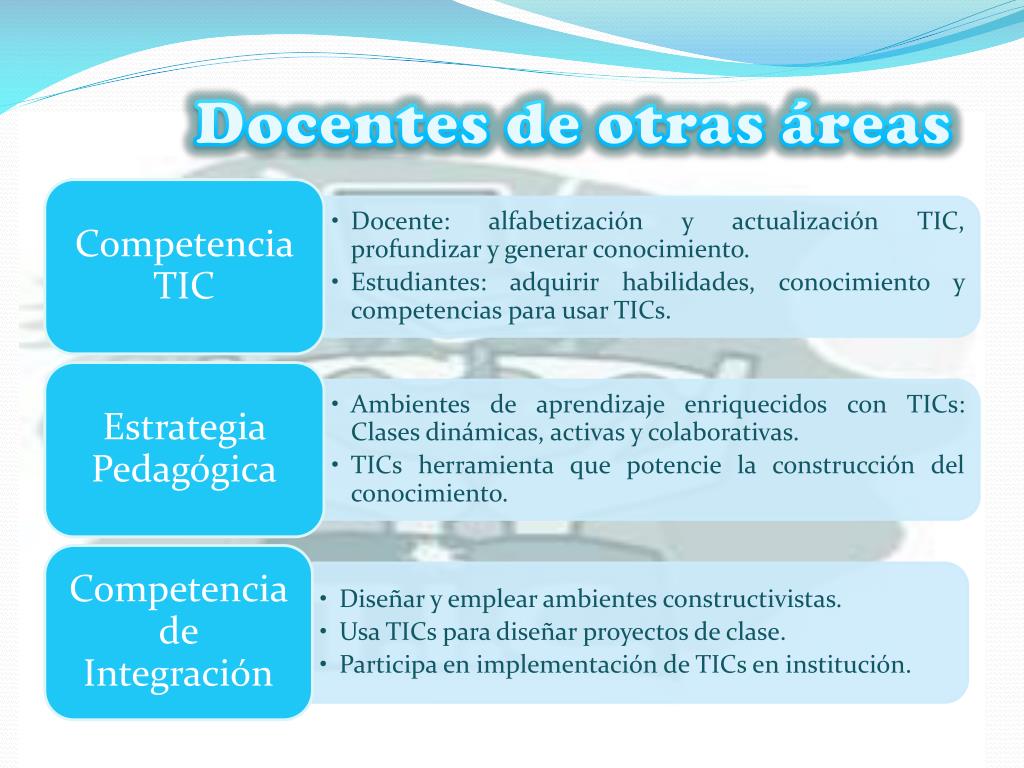 Docentes de otras áreas

Competencia TIC

• Docente: alfabetización y actualización TIC, profundizar y generar conocimiento.
• Estudiantes: adquirir habilidades, conocimiento y competencias para usar TICs.

Estrategia Pedagógica

• Ambientes de aprendizaje enriquecidos con TICs: Clases dinámicas, activas y colaborativas.
• TICs herramienta que potencie la construcción del conocimiento.

Competencia de Integración

• Diseñar y emplear ambientes constructivistas.
• Usa TICs para diseñar proyectos de clase.
• Participa en implementación de TICs en institución.